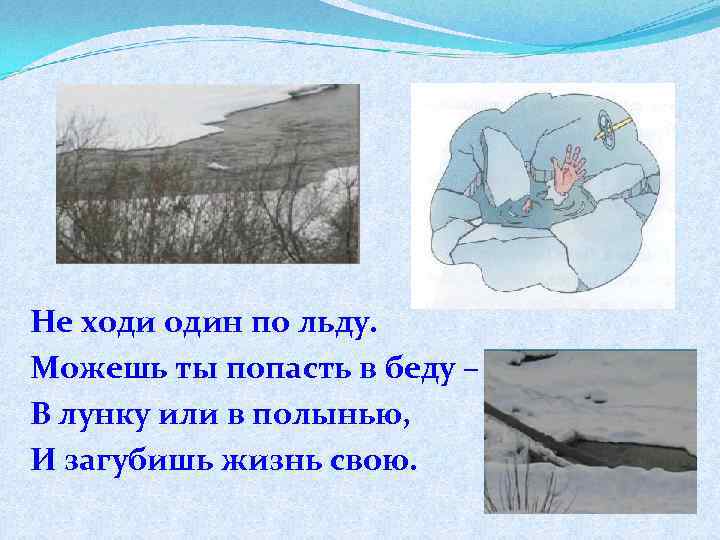 Не ходи один по льду.
Можешь ты попасть в беду –
В лунку или в полынью,
И загубишь жизнь свою.